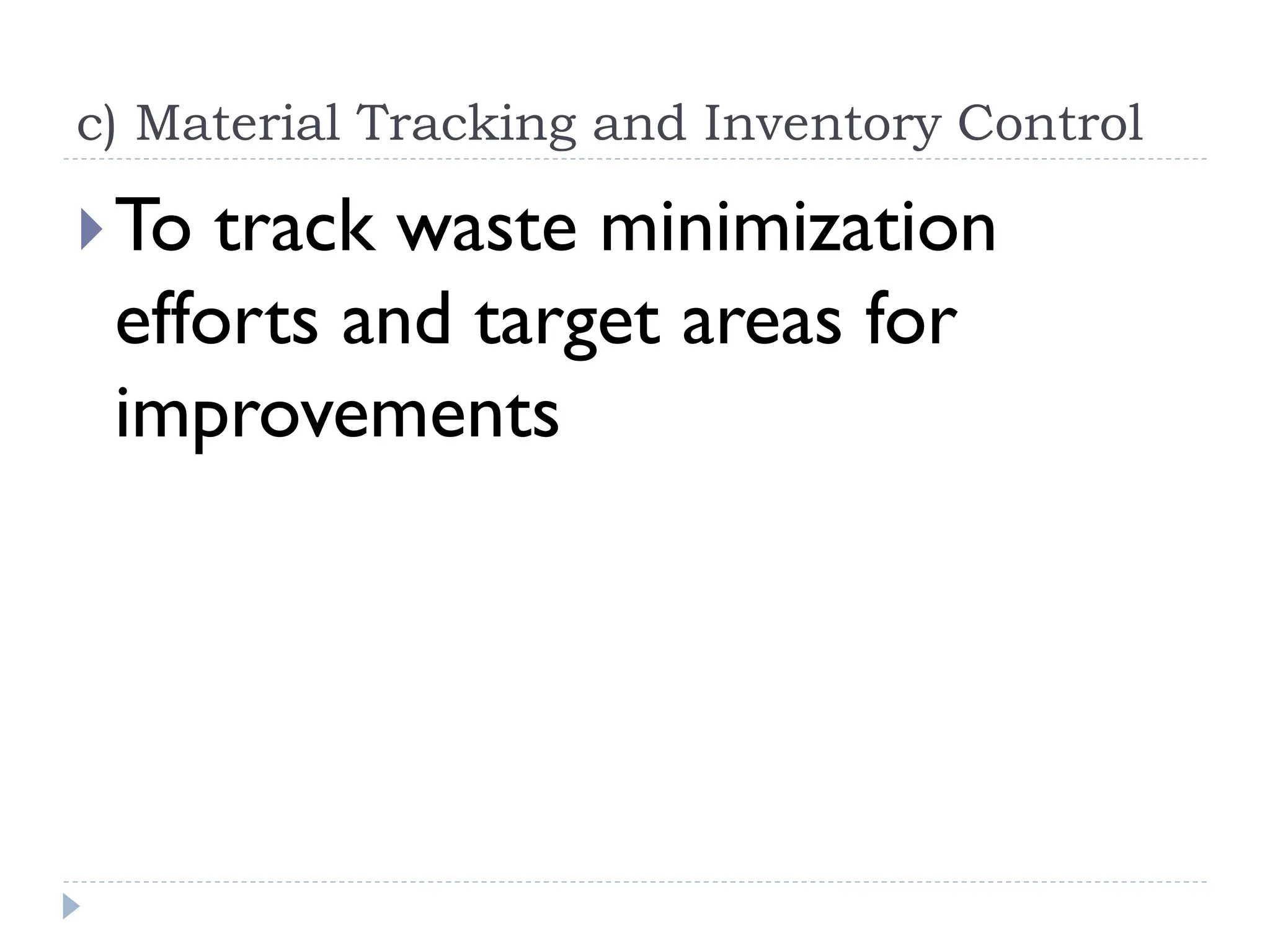 c) Material Tracking and Inventory Control

To track waste minimization efforts and target areas for improvements